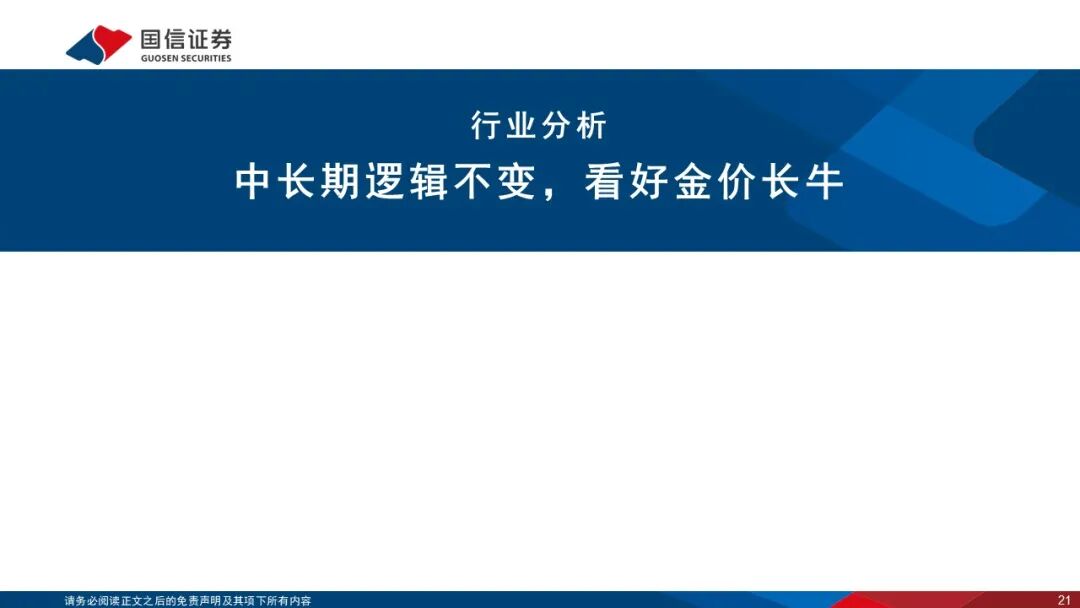 国信证券
GUOSEN SECURITIES

行业分析

中长期逻辑不变，看好金价长牛

请务必阅读正文之后的免责声明及其项下所有内容

21